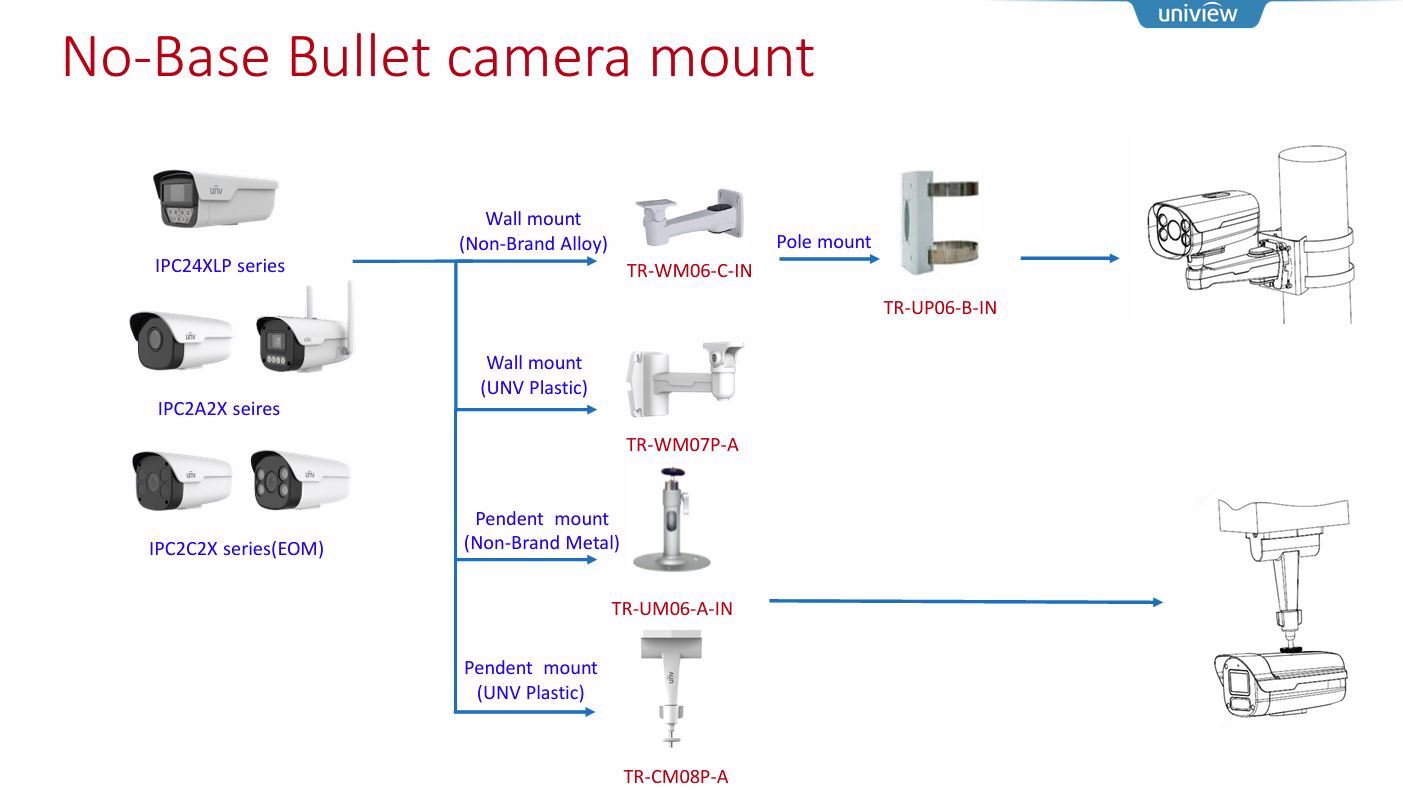 uniview

No-Base Bullet camera mount

IPC24XLP series

IPC2A2X seires

IPC2C2X series(EOM)

Wall mount
(Non-Brand Alloy)

TR-WM06-C-IN

Pole mount

TR-UP06-B-IN

Wall mount
(UNV Plastic)

TR-WM07P-A

Pendent mount
(Non-Brand Metal)

TR-UM06-A-IN

Pendent mount
(UNV Plastic)

TR-CM08P-A